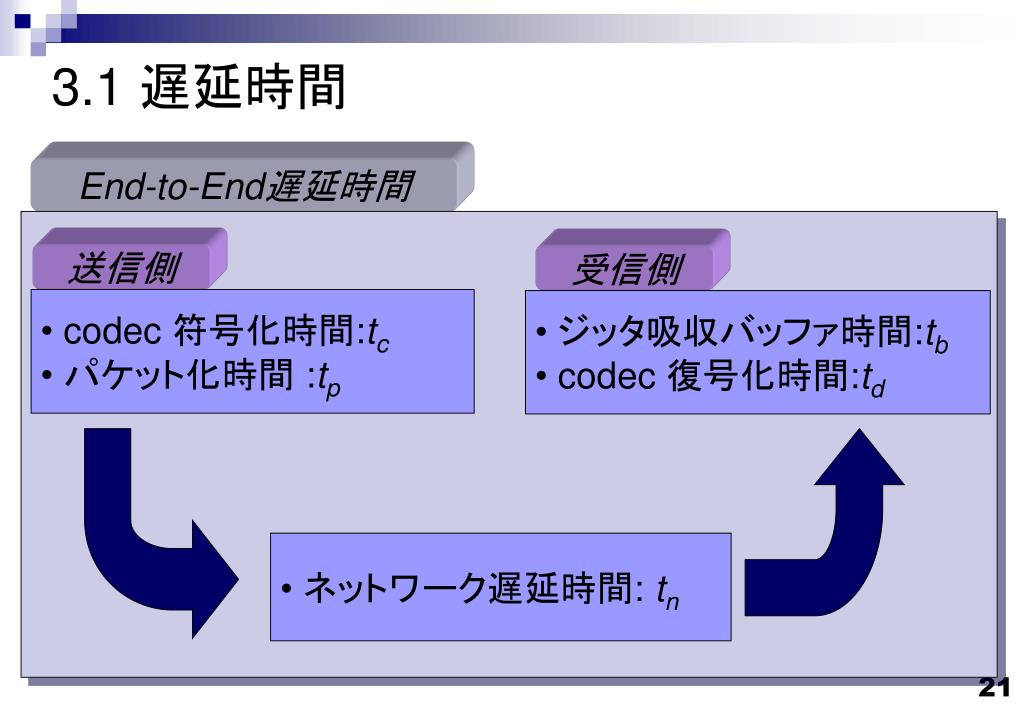 3.1 遅延時間

End-to-End遅延時間

送信側

• codec 符号化時間:$t_c$
• パケット化時間 :$t_p$

受信側

• ジッタ吸収バッファ時間:$t_b$
• codec 復号化時間:$t_d$

• ネットワーク遅延時間: $t_n$

21